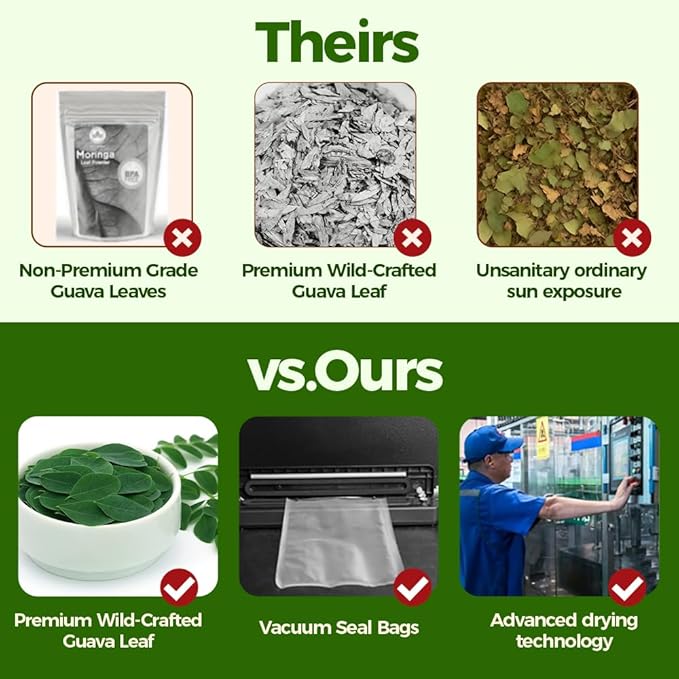 Theirs

Moringa
Leaf Powder

BPA FREE

Non-Premium Grade Guava Leaves

Premium Wild-Crafted Guava Leaf

Unsanitary ordinary sun exposure

vs.Ours

Premium Wild-Crafted Guava Leaf

Vacuum Seal Bags

Advanced drying technology